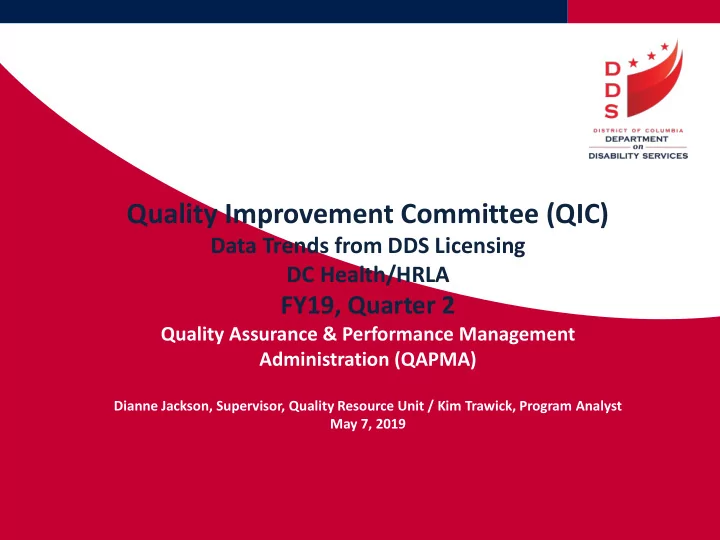 DDS
DISTRICT OF COLUMBIA
DEPARTMENT
on
DISABILITY SERVICES

Quality Improvement Committee (QIC)
Data Trends from DDS Licensing
DC Health/HRLA
FY19, Quarter 2
Quality Assurance & Performance Management Administration (QAPMA)

Dianne Jackson, Supervisor, Quality Resource Unit / Kim Trawick, Program Analyst
May 7, 2019